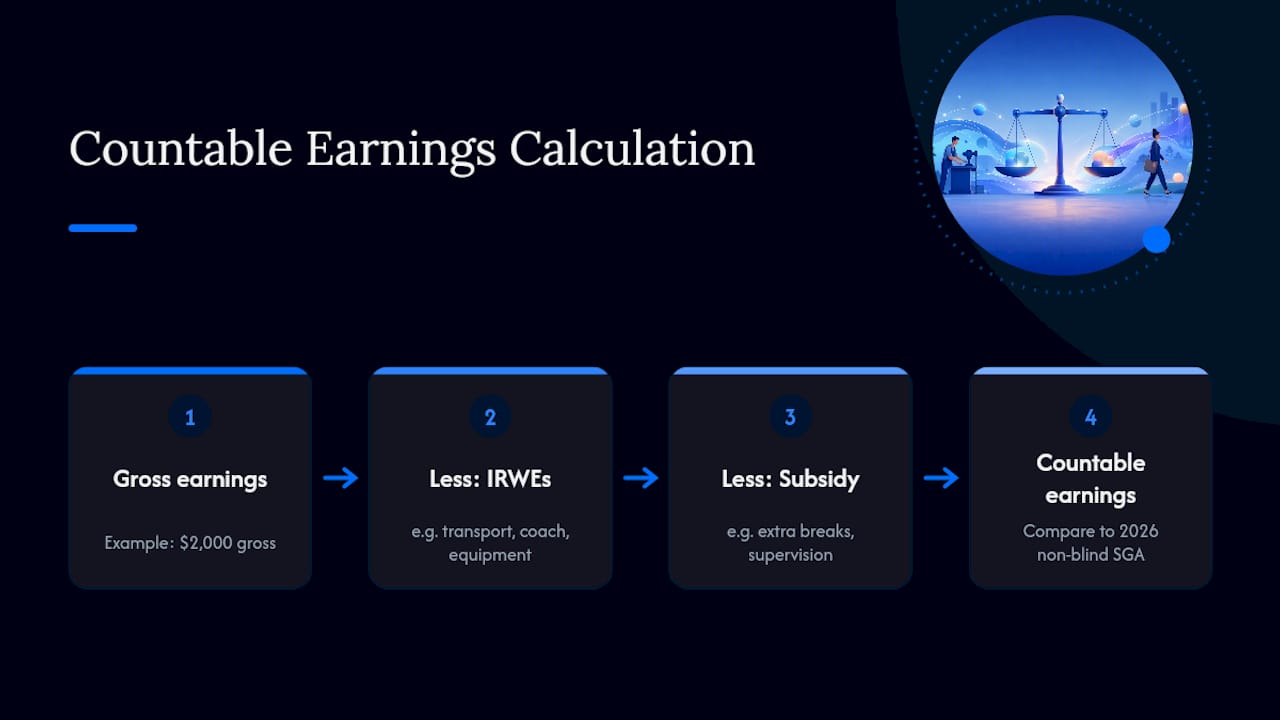 Countable Earnings Calculation

1

Gross earnings

Example: \$2,000 gross

2

Less: IRWEs

e.g. transport, coach, equipment

3

Less: Subsidy

e.g. extra breaks, supervision

4

Countable earnings

Compare to 2026 non-blind SGA